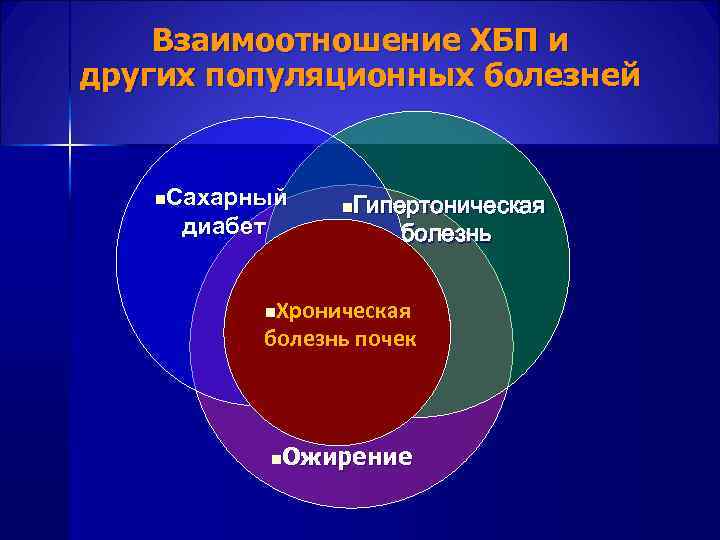 Взаимоотношение ХБП и других популяционных болезней

▪Сахарный диабет

▪Гипертоническая болезнь

▪Хроническая болезнь почек

▪Ожирение